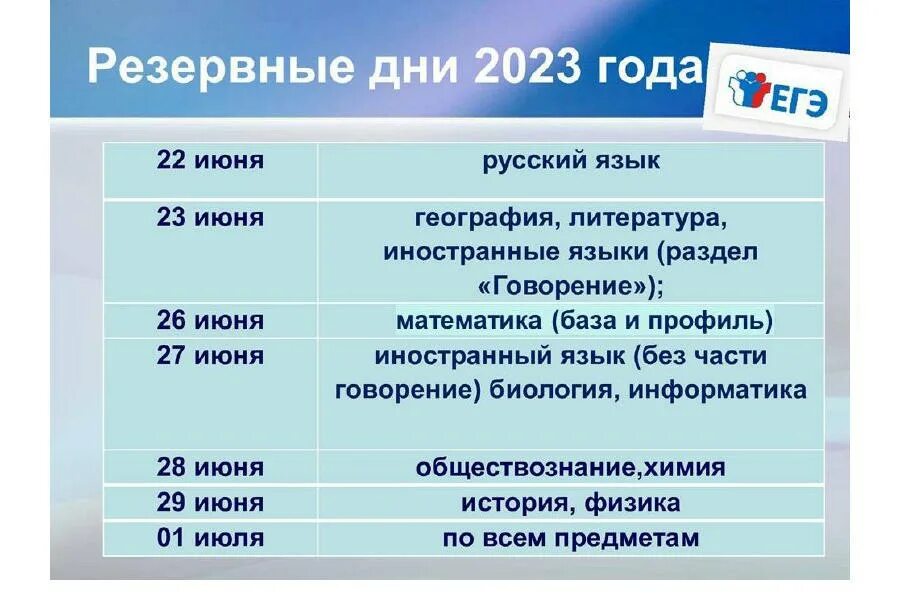 Резервные дни 2023 года

ЕГЭ

| 22 июня | русский язык |
|---|---|
| 23 июня | география, литература, иностранные языки (раздел «Говорение»); |
| 26 июня | математика (база и профиль) |
| 27 июня | иностранный язык (без части говорение) биология, информатика |
| 28 июня | обществознание,химия |
| 29 июня | история, физика |
| 01 июля | по всем предметам |